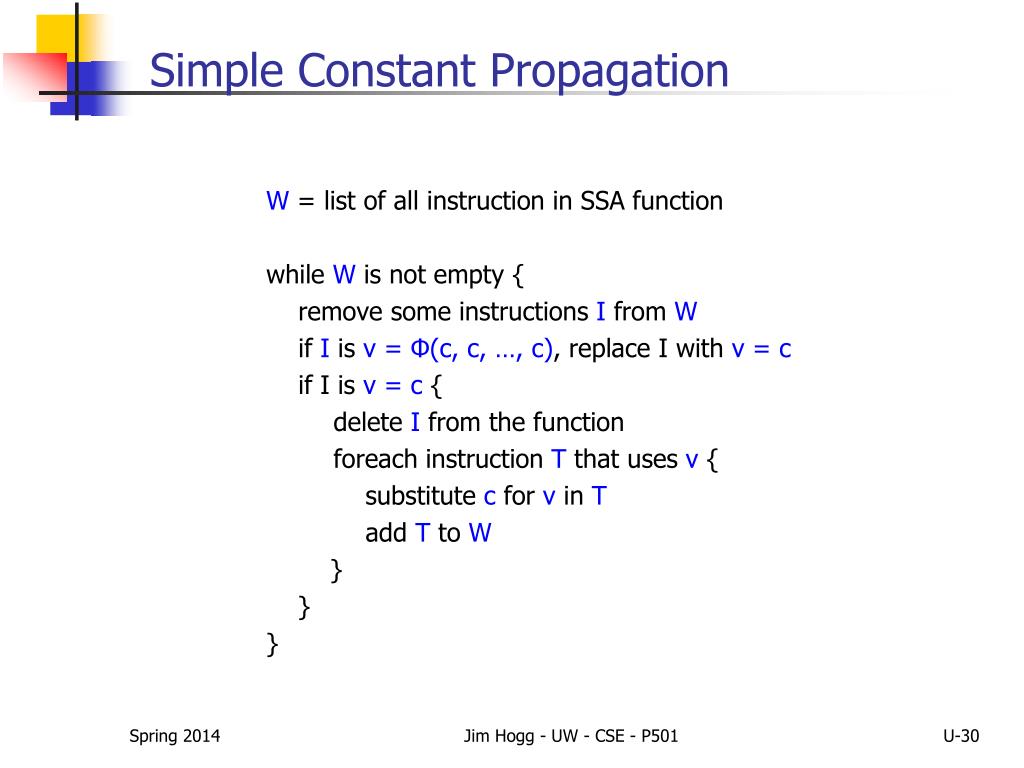 Simple Constant Propagation

W = list of all instruction in SSA function

while W is not empty {
remove some instructions I from W
if I is v = Φ(c, c, …, c), replace I with v = c
if I is v = c {
delete I from the function
foreach instruction T that uses v {
substitute c for v in T
add T to W
}
}
}

Spring 2014

Jim Hogg - UW - CSE - P501

U-30